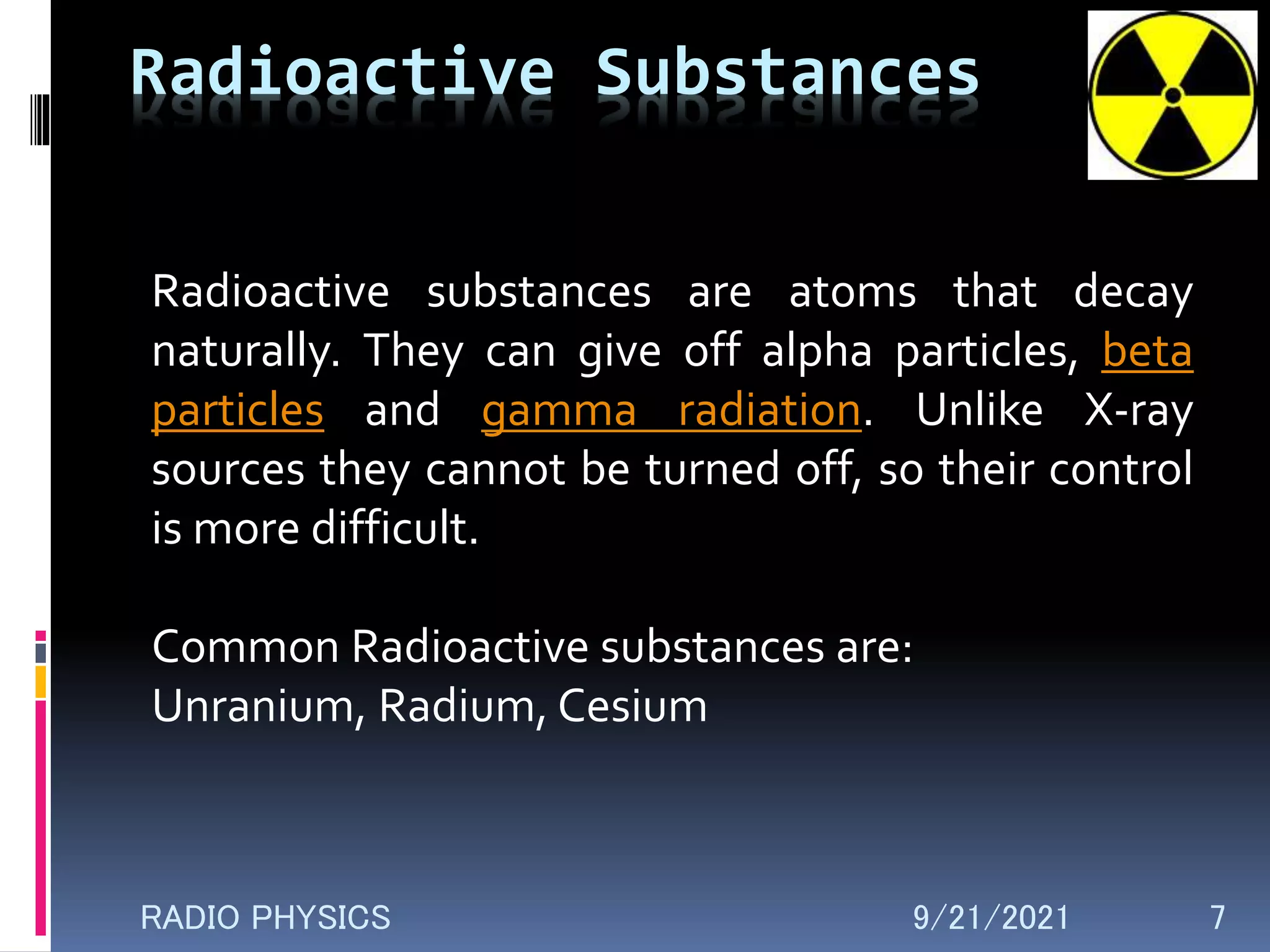 Radioactive Substances

Radioactive substances are atoms that decay naturally. They can give off alpha particles, beta particles and gamma radiation. Unlike X-ray sources they cannot be turned off, so their control is more difficult.

Common Radioactive substances are:
Unranium, Radium, Cesium

RADIO PHYSICS

9/21/2021

7